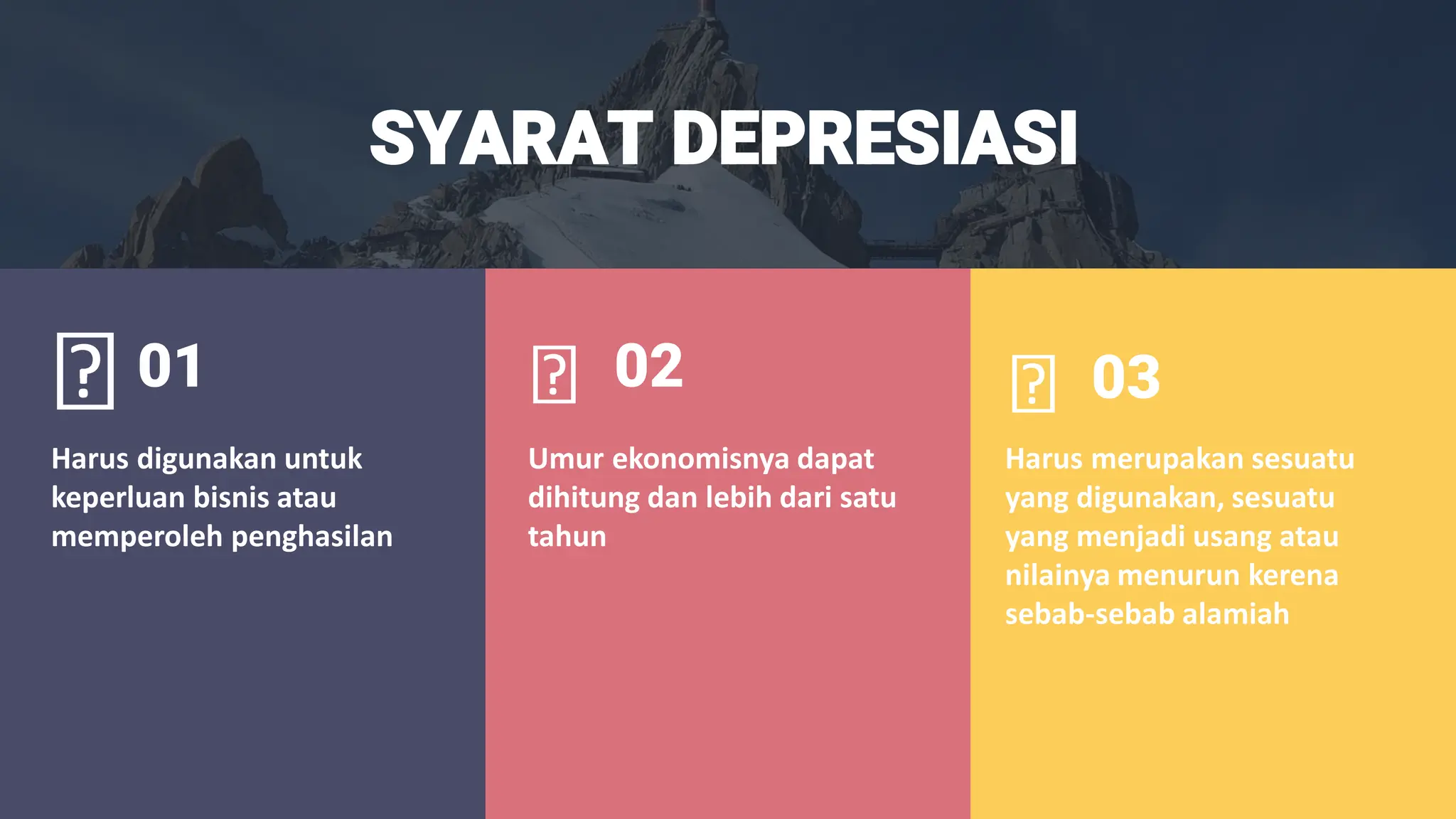 SYARAT DEPRESIASI

01

Harus digunakan untuk keperluan bisnis atau memperoleh penghasilan

02

Umur ekonomisnya dapat dihitung dan lebih dari satu tahun

03

Harus merupakan sesuatu yang digunakan, sesuatu yang menjadi usang atau nilainya menurun kerena sebab-sebab alamiah